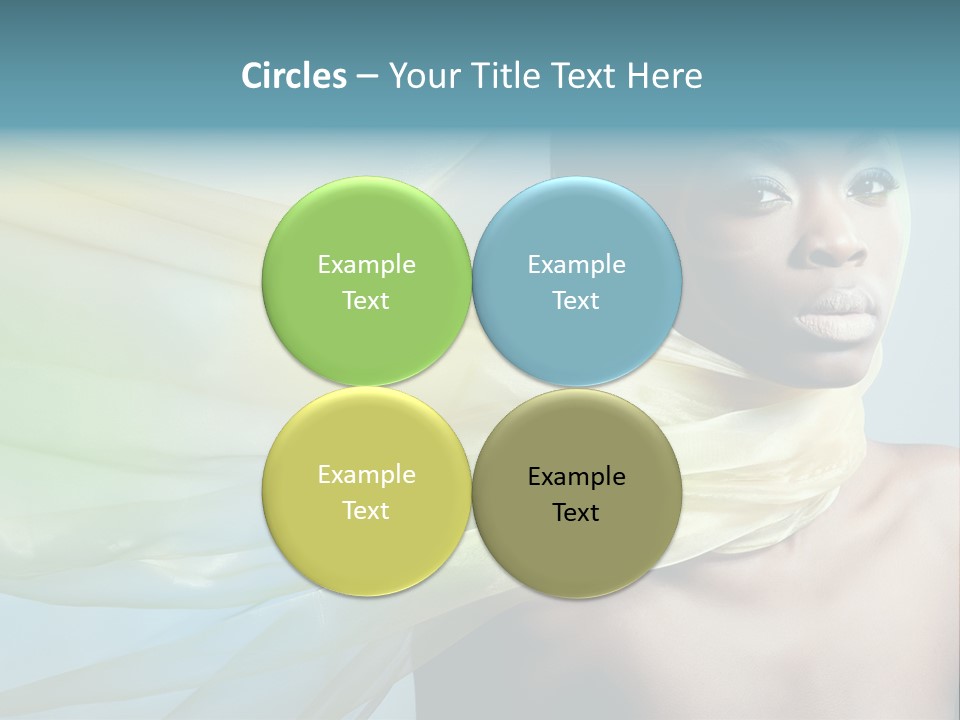 Circles – Your Title Text Here

Example Text

Example Text

Example Text

Example Text